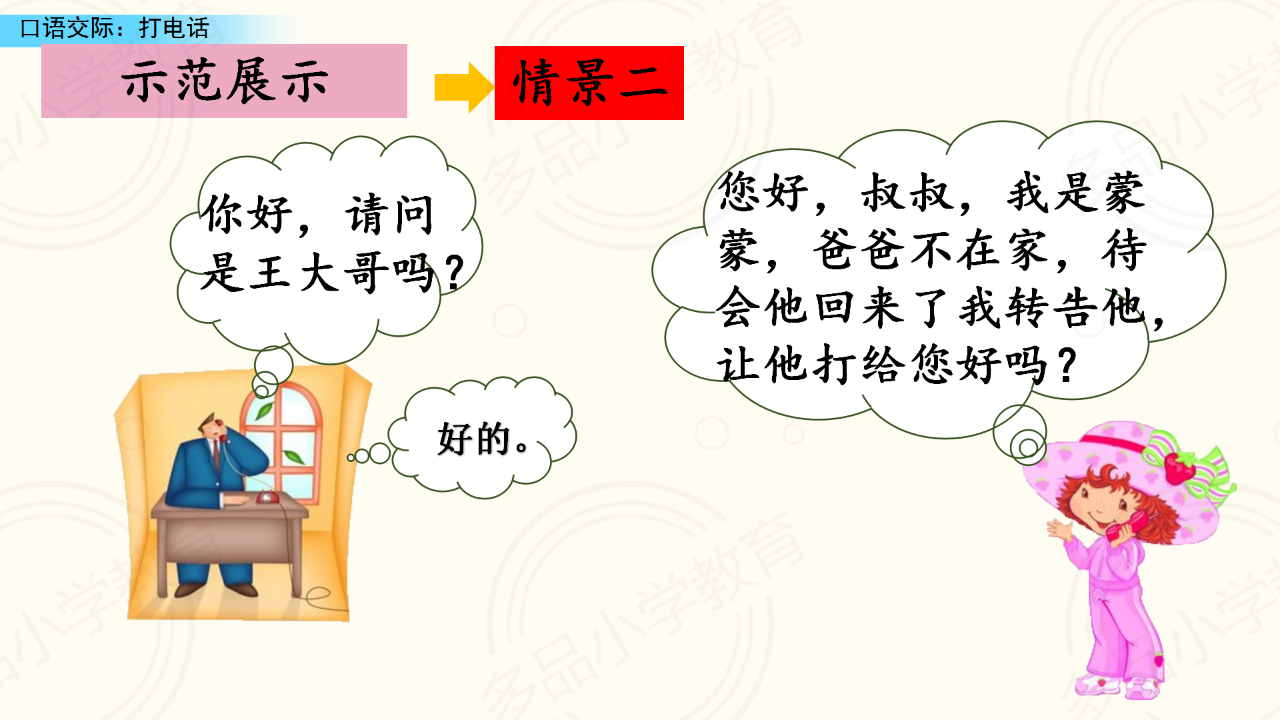 口语交际：打电话

示范展示

情景二

你好，请问是王大哥吗？

您好，叔叔，我是蒙蒙，爸爸不在家，待会他回来了我转告他，让他打给您好吗？

好的。

多品小学教育